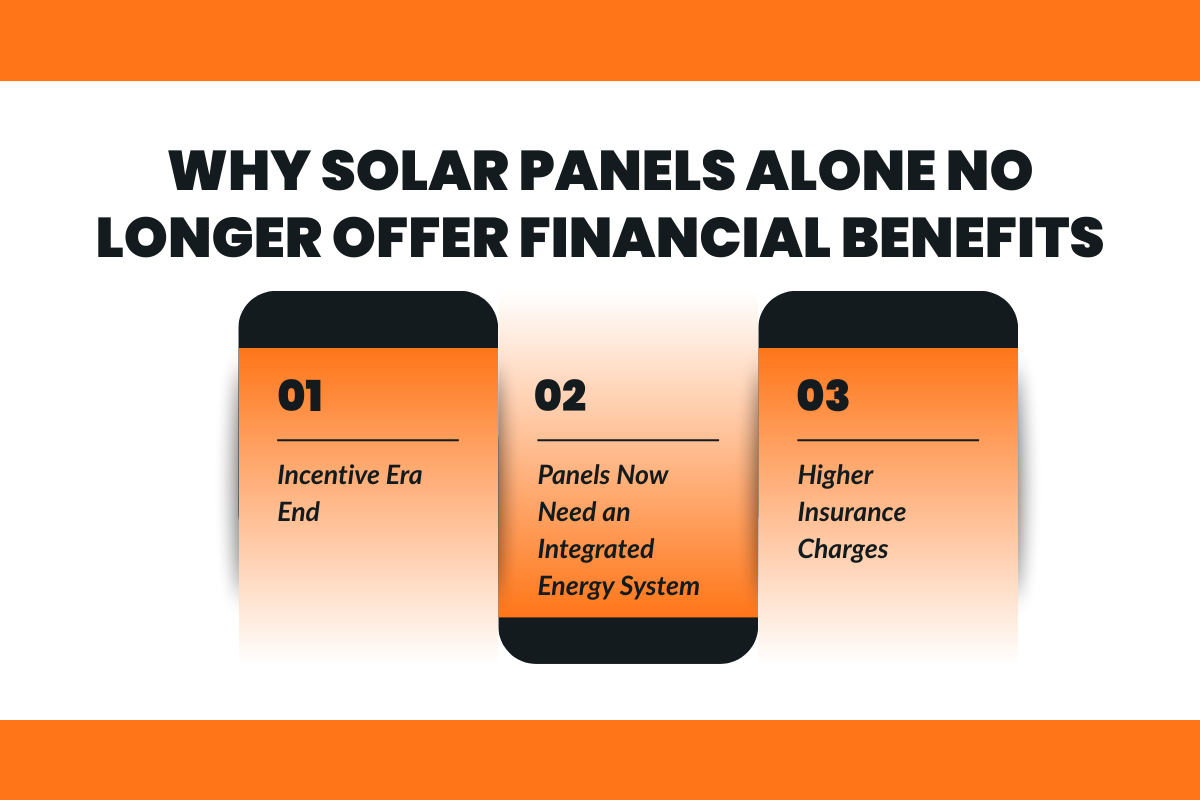 WHY SOLAR PANELS ALONE NO LONGER OFFER FINANCIAL BENEFITS

01

Incentive Era End

02

Panels Now Need an Integrated Energy System

03

Higher Insurance Charges